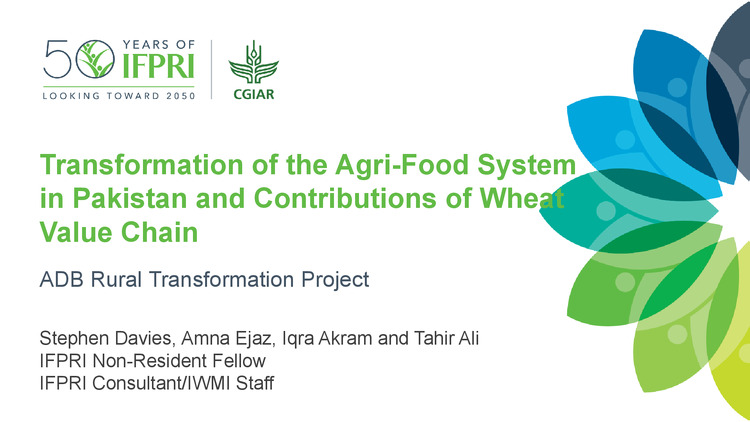 50 YEARS OF IFPRI
LOOKING TOWARD 2050

CGIAR

Transformation of the Agri-Food System in Pakistan and Contributions of Wheat Value Chain

ADB Rural Transformation Project

Stephen Davies, Amna Ejaz, Iqra Akram and Tahir Ali
IFPRI Non-Resident Fellow
IFPRI Consultant/IWMI Staff